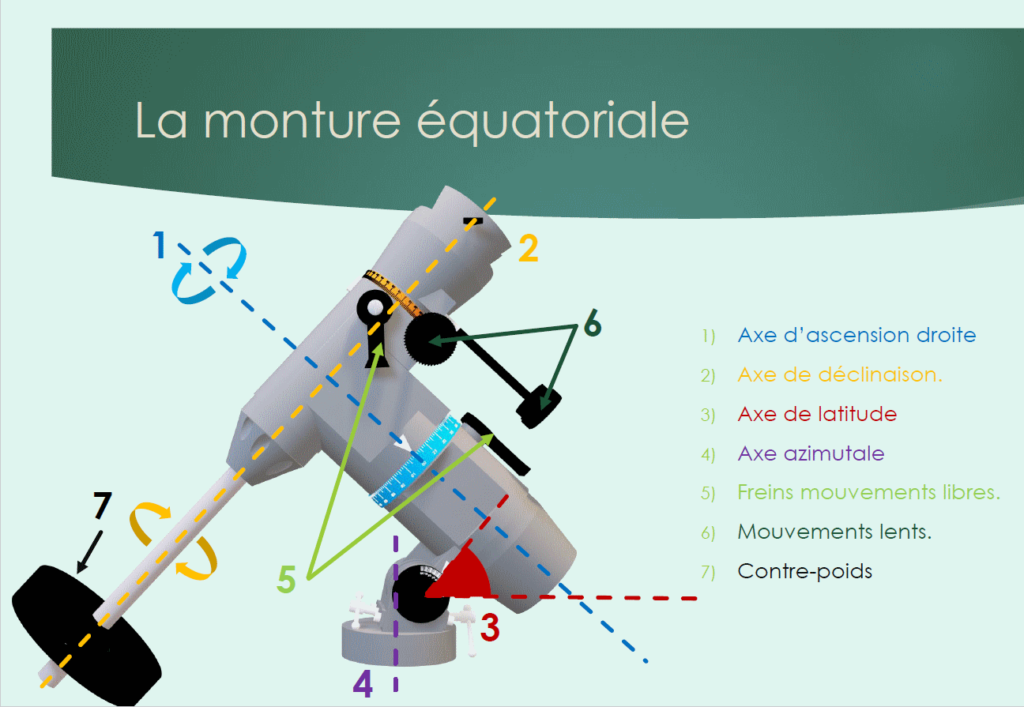 La monture équatoriale

1
2
6
7
5
3
4

1) Axe d'ascension droite
2) Axe de déclinaison.
3) Axe de latitude
4) Axe azimutale
5) Freins mouvements libres.
6) Mouvements lents.
7) Contre-poids